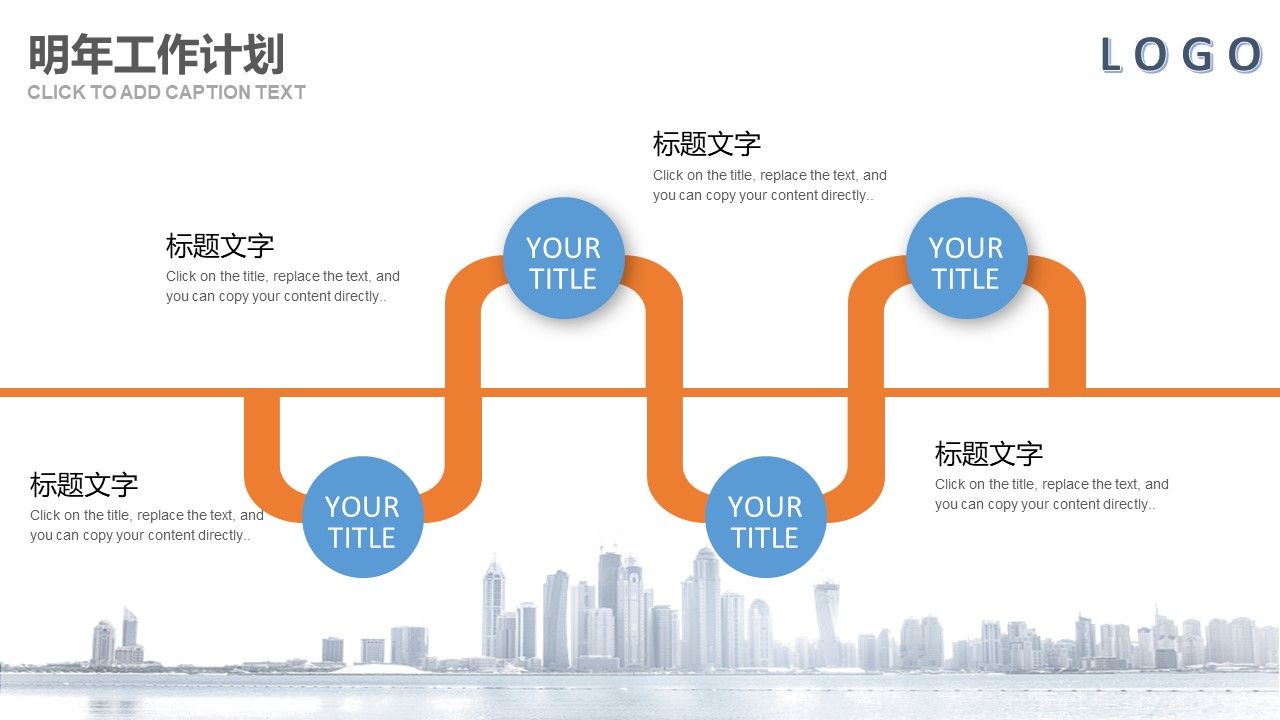 明年工作计划
CLICK TO ADD CAPTION TEXT

LOGO

标题文字
Click on the title, replace the text, and you can copy your content directly..

标题文字
Click on the title, replace the text, and you can copy your content directly..

YOUR TITLE

YOUR TITLE

标题文字
Click on the title, replace the text, and you can copy your content directly..

YOUR TITLE

YOUR TITLE

标题文字
Click on the title, replace the text, and you can copy your content directly..